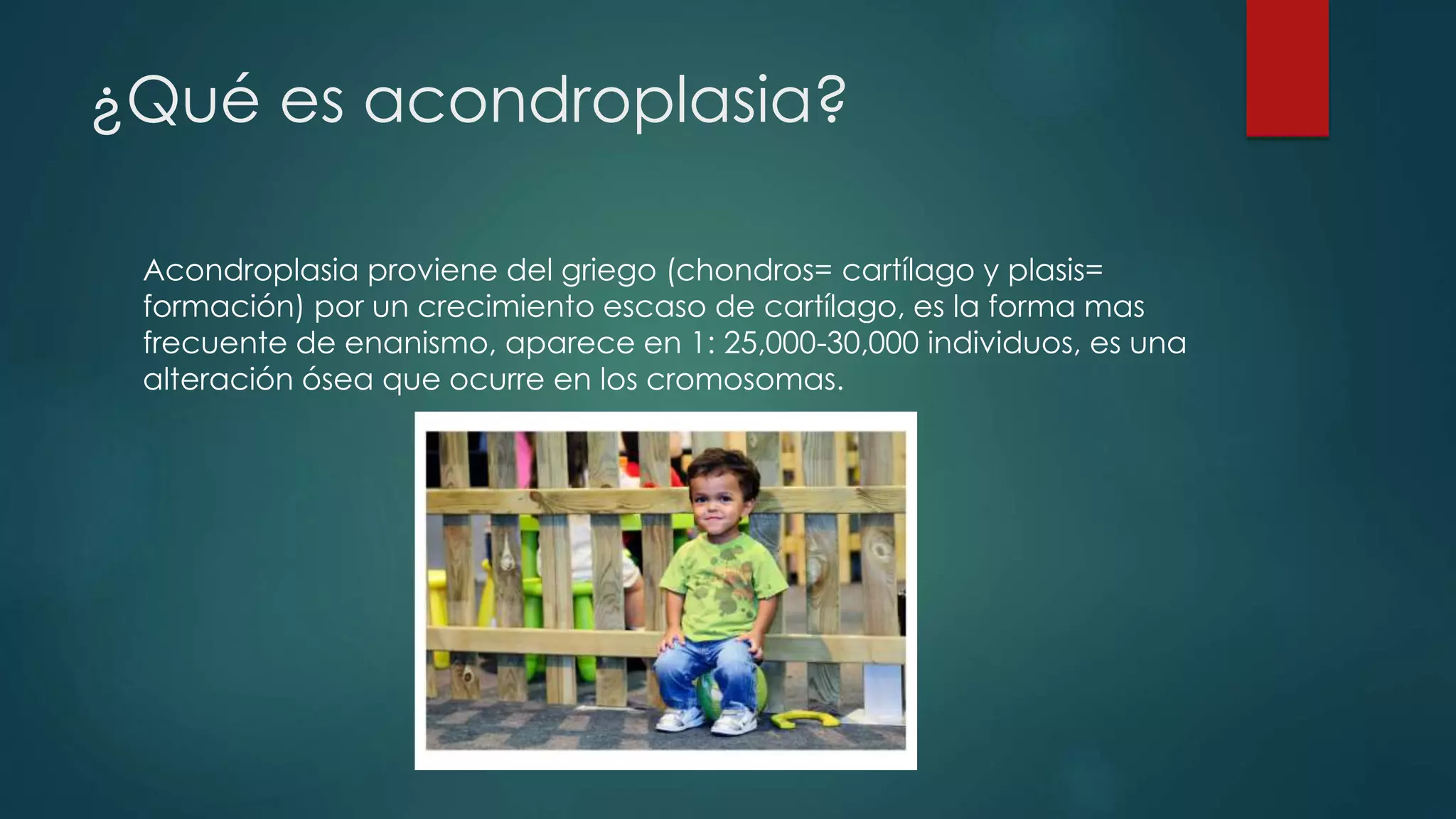 ¿Qué es acondroplasia?

Acondroplasia proviene del griego (chondros= cartílago y plasis= formación) por un crecimiento escaso de cartílago, es la forma mas frecuente de enanismo, aparece en 1: 25,000-30,000 individuos, es una alteración ósea que ocurre en los cromosomas.